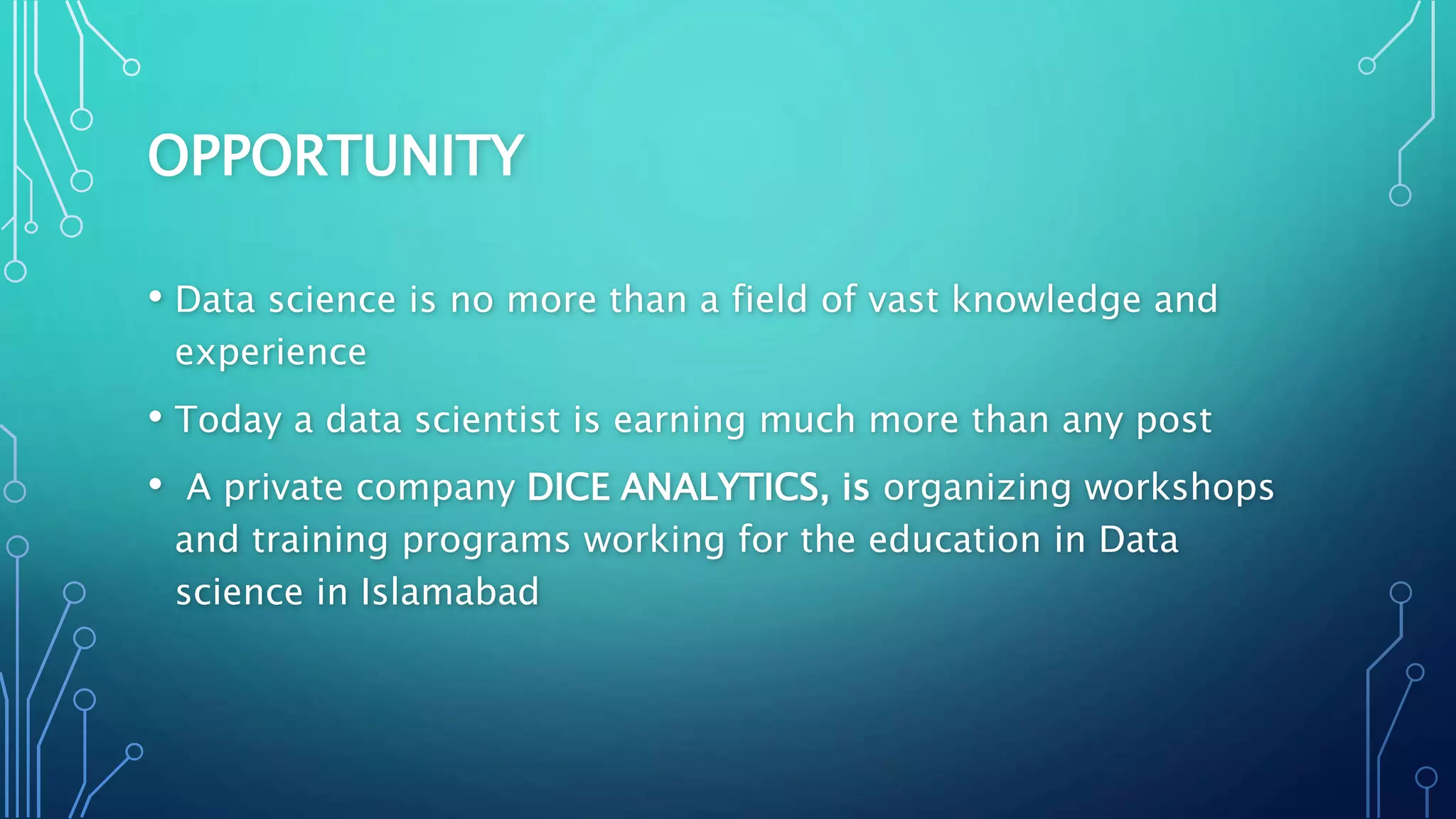 OPPORTUNITY

• Data science is no more than a field of vast knowledge and experience

• Today a data scientist is earning much more than any post

• A private company DICE ANALYTICS, is organizing workshops and training programs working for the education in Data science in Islamabad